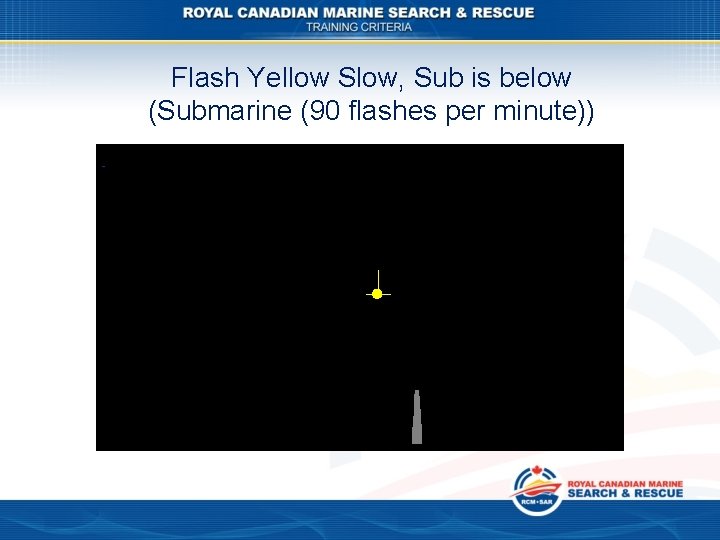 ROYAL CANADIAN MARINE SEARCH & RESCUE
TRAINING CRITERIA

Flash Yellow Slow, Sub is below
(Submarine (90 flashes per minute))

RCM•SAR
ROYAL CANADIAN MARINE
SEARCH & RESCUE